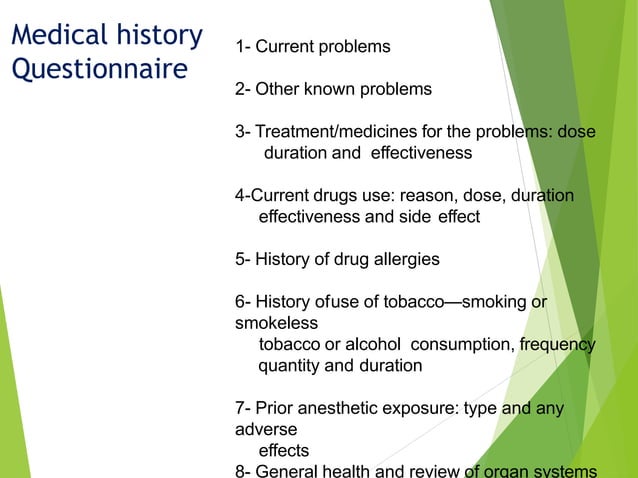 Medical history Questionnaire

1- Current problems

2- Other known problems

3- Treatment/medicines for the problems: dose duration and effectiveness

4-Current drugs use: reason, dose, duration effectiveness and side effect

5- History of drug allergies

6- History ofuse of tobacco—smoking or smokeless tobacco or alcohol consumption, frequency quantity and duration

7- Prior anesthetic exposure: type and any adverse effects

8- General health and review of organ systems